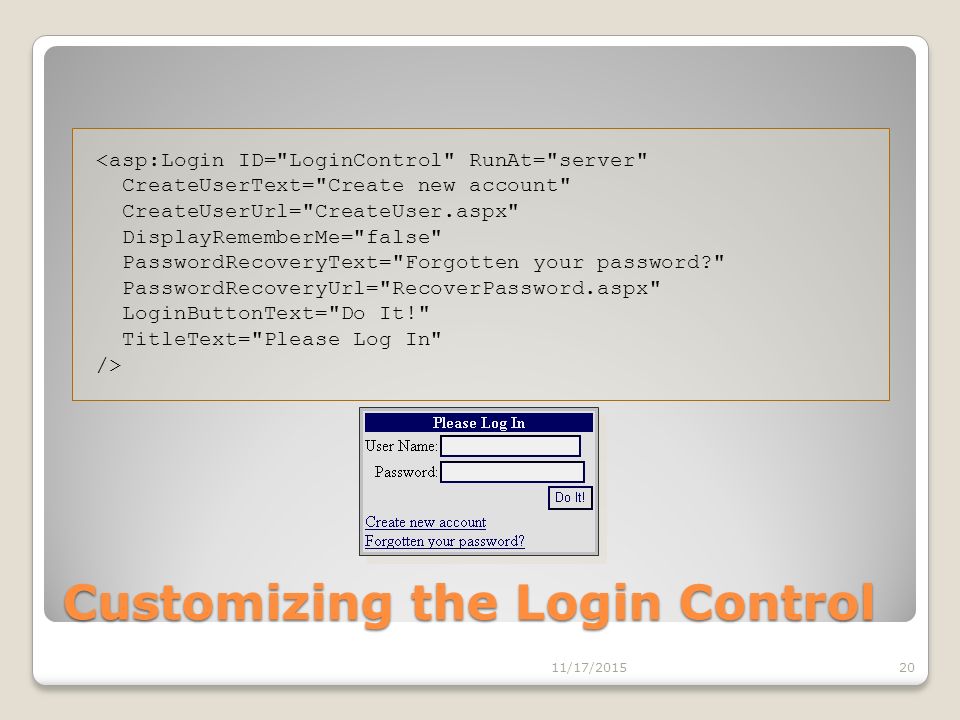 <asp:Login ID="LoginControl" RunAt="server"
  CreateUserText="Create new account"
  CreateUserUrl="CreateUser.aspx"
  DisplayRememberMe="false"
  PasswordRecoveryText="Forgotten your password?"
  PasswordRecoveryUrl="RecoverPassword.aspx"
  LoginButtonText="Do It!"
  TitleText="Please Log In"
/>

Please Log In
User Name:
Password:
Do It!
Create new account
Forgotten your password?

Customizing the Login Control

11/17/2015

20